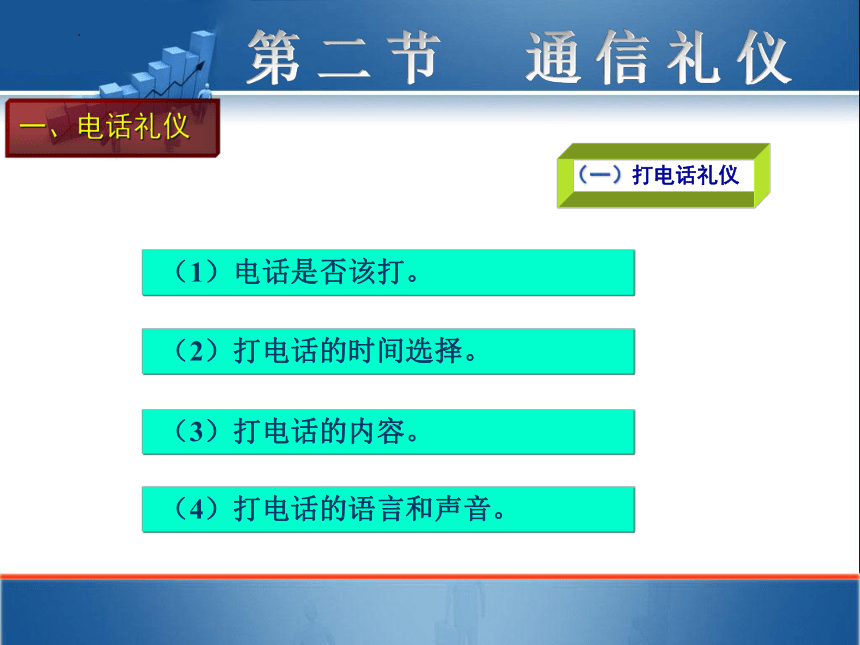 第二节　通信礼仪

一、电话礼仪

（一）打电话礼仪

（1）电话是否该打。

（2）打电话的时间选择。

（3）打电话的内容。

（4）打电话的语言和声音。